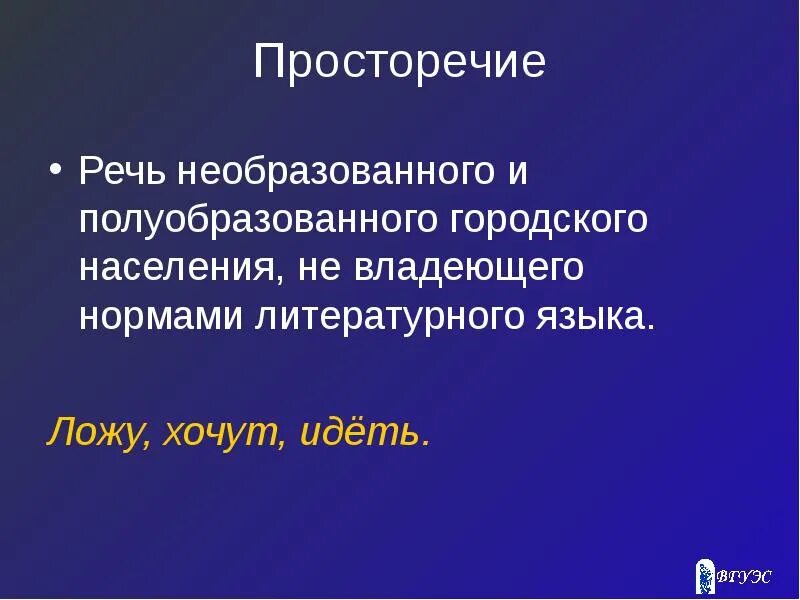 Просторечие

• Речь необразованного и полуобразованного городского населения, не владеющего нормами литературного языка.

Ложу, хочут, идёть.

ВГУЭС